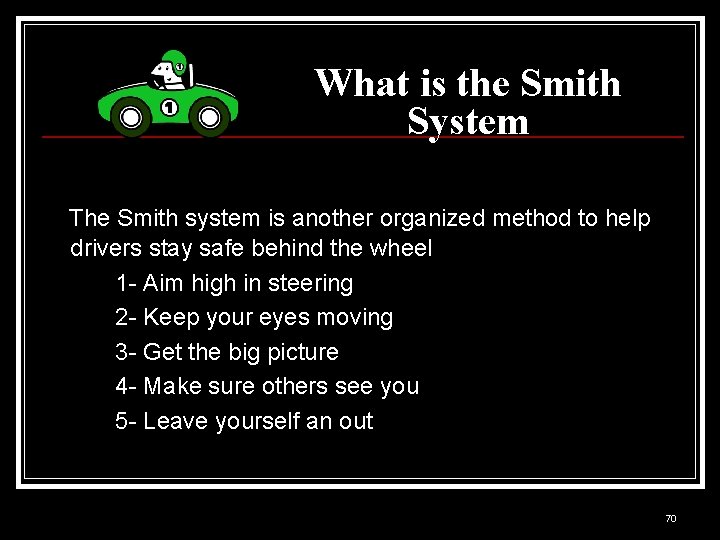 What is the Smith System

The Smith system is another organized method to help drivers stay safe behind the wheel

1- Aim high in steering

2- Keep your eyes moving

3- Get the big picture

4- Make sure others see you

5- Leave yourself an out

70